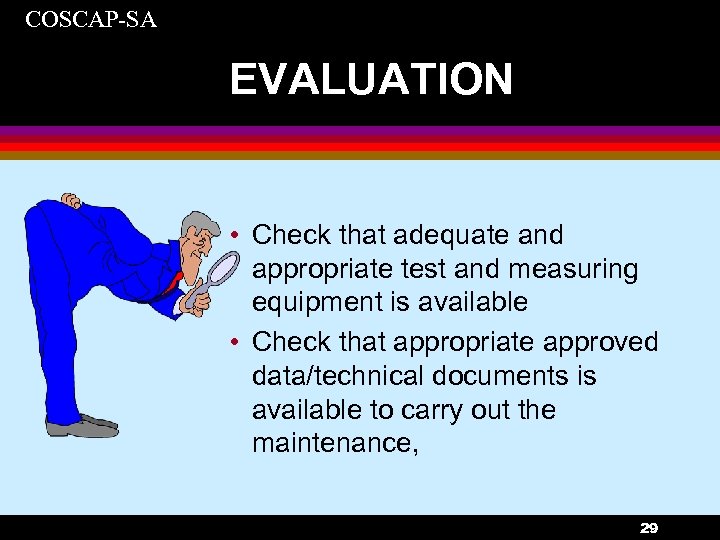 COSCAP-SA

EVALUATION

• Check that adequate and appropriate test and measuring equipment is available

• Check that appropriate approved data/technical documents is available to carry out the maintenance,

29